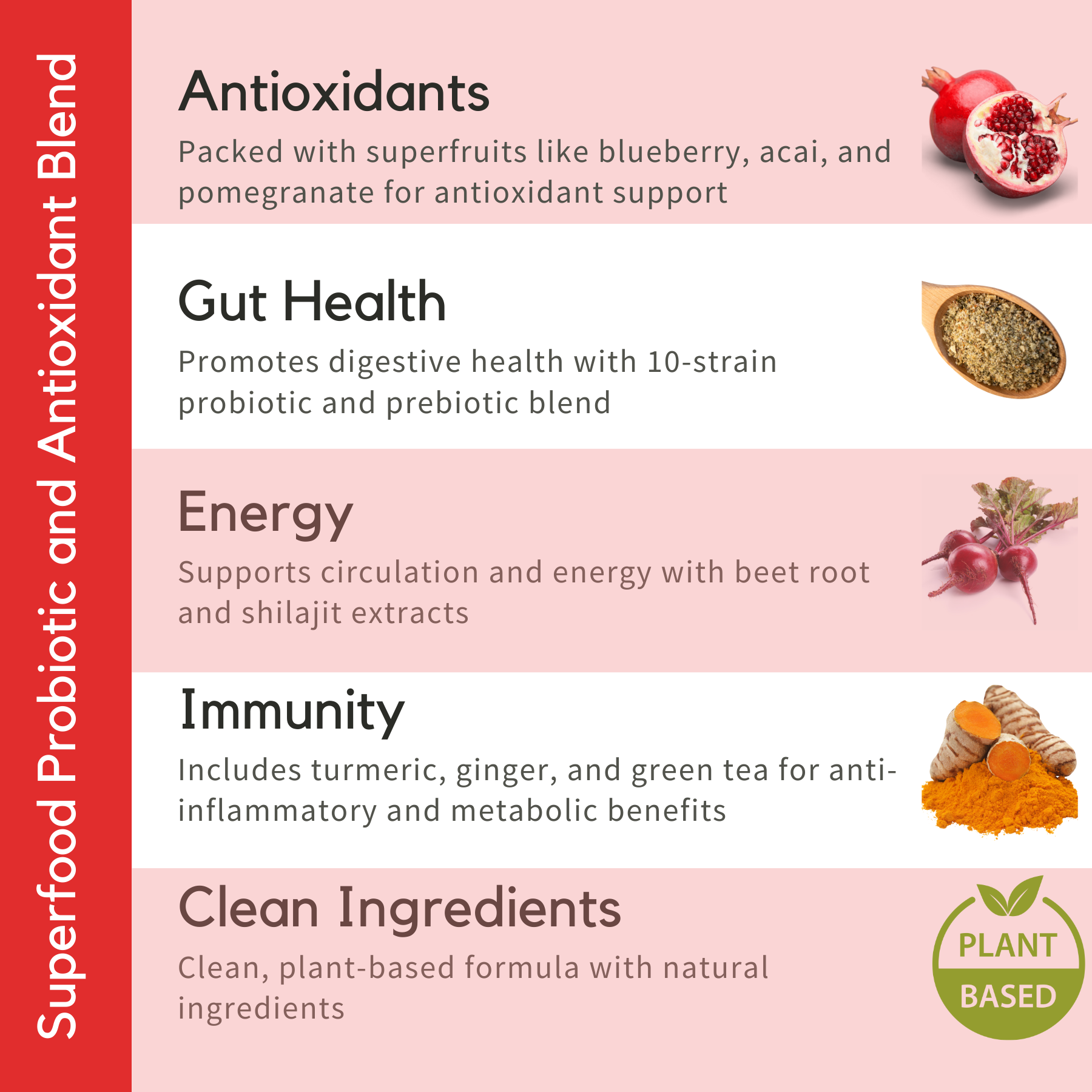 Superfood Probiotic and Antioxidant Blend

Antioxidants

Packed with superfruits like blueberry, acai, and pomegranate for antioxidant support

Gut Health

Promotes digestive health with 10-strain probiotic and prebiotic blend

Energy

Supports circulation and energy with beet root and shilajit extracts

Immunity

Includes turmeric, ginger, and green tea for anti-inflammatory and metabolic benefits

Clean Ingredients

Clean, plant-based formula with natural ingredients

PLANT BASED